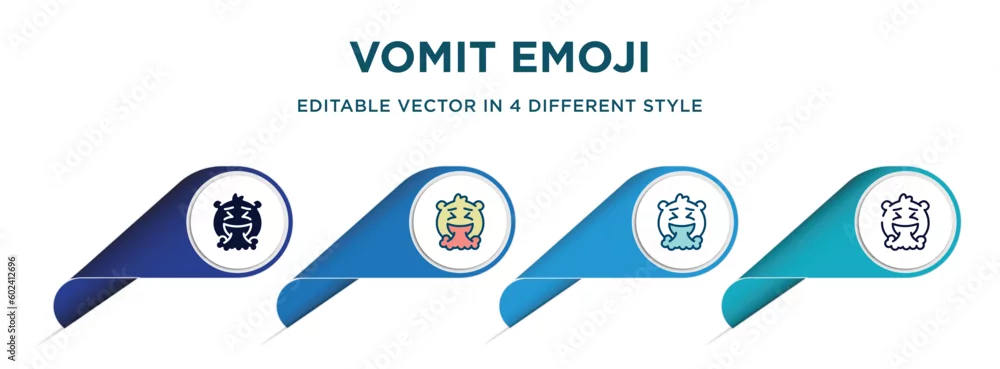 VOMIT EMOJI

EDITABLE VECTOR IN 4 DIFFERENT STYLE

Adobe Stock | #602412696